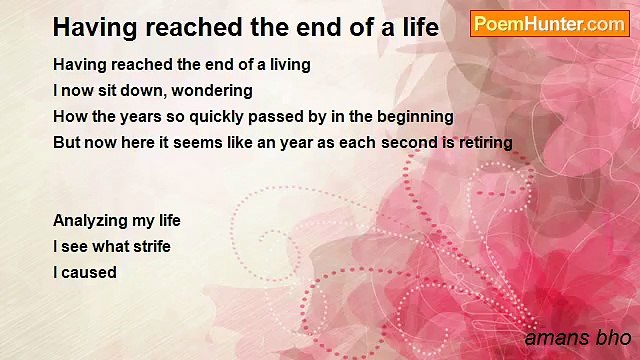 Having reached the end of a life

PoemHunter.com

Having reached the end of a living
I now sit down, wondering
How the years so quickly passed by in the beginning
But now here it seems like an year as each second is retiring

Analyzing my life
I see what strife
I caused

amans bho